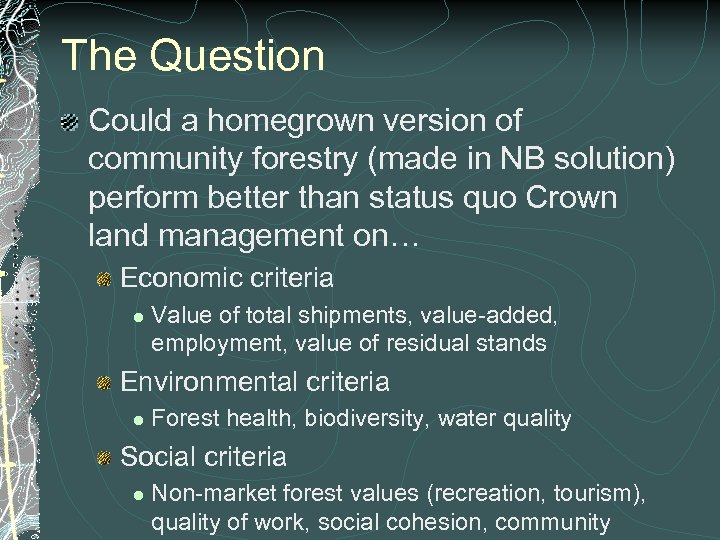 The Question

Could a homegrown version of community forestry (made in NB solution) perform better than status quo Crown land management on…

Economic criteria

Value of total shipments, value-added, employment, value of residual stands

Environmental criteria

Forest health, biodiversity, water quality

Social criteria

Non-market forest values (recreation, tourism), quality of work, social cohesion, community